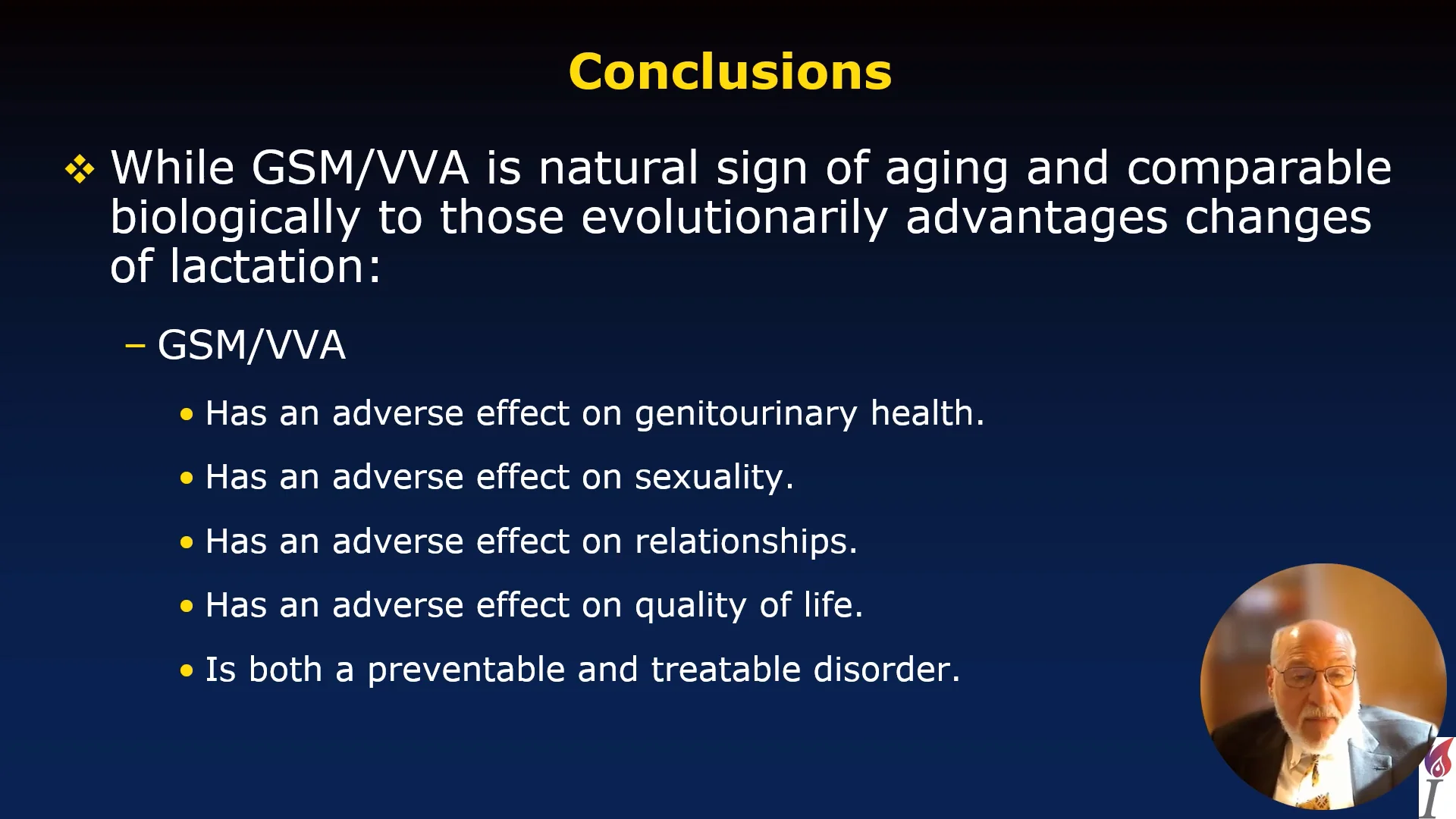 Conclusions

❖ While GSM/VVA is natural sign of aging and comparable biologically to those evolutionarily advantages changes of lactation:

– GSM/VVA

• Has an adverse effect on genitourinary health.

• Has an adverse effect on sexuality.

• Has an adverse effect on relationships.

• Has an adverse effect on quality of life.

• Is both a preventable and treatable disorder.